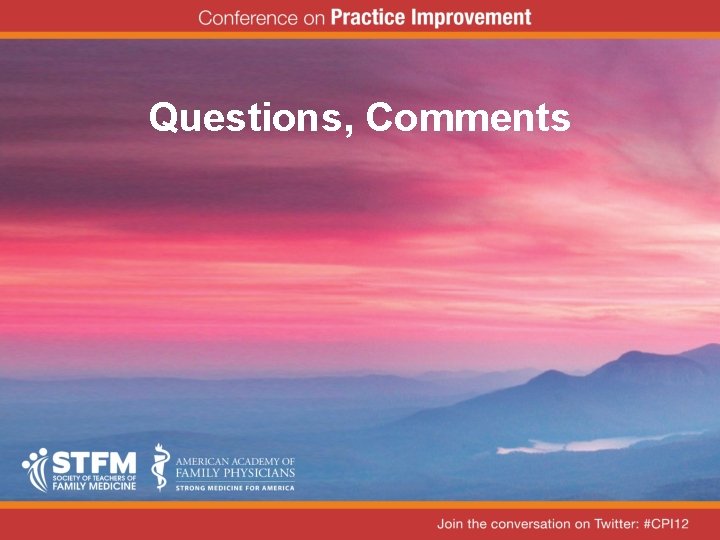 Conference on Practice Improvement

Questions, Comments

STFM SOCIETY OF TEACHERS OF FAMILY MEDICINE

AMERICAN ACADEMY OF FAMILY PHYSICIANS STRONG MEDICINE FOR AMERICA

Join the conversation on Twitter: #CPI12